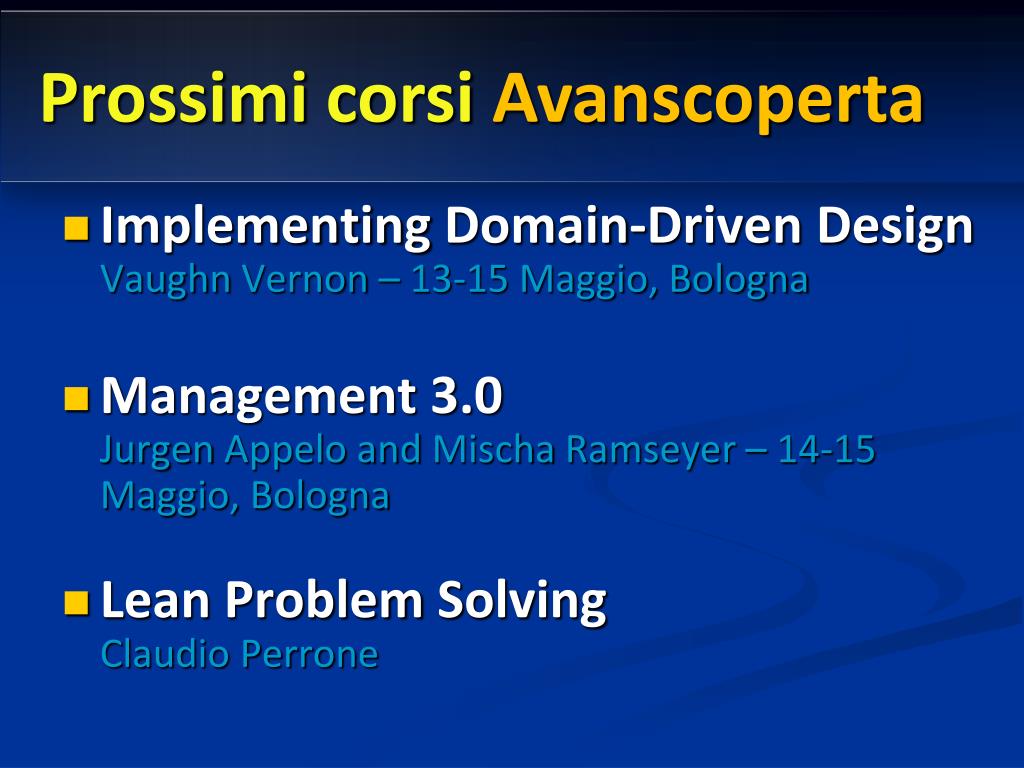 Prossimi corsi Avanscoperta

Implementing Domain-Driven Design
Vaughn Vernon – 13-15 Maggio, Bologna

Management 3.0
Jurgen Appelo and Mischa Ramseyer – 14-15 Maggio, Bologna

Lean Problem Solving
Claudio Perrone